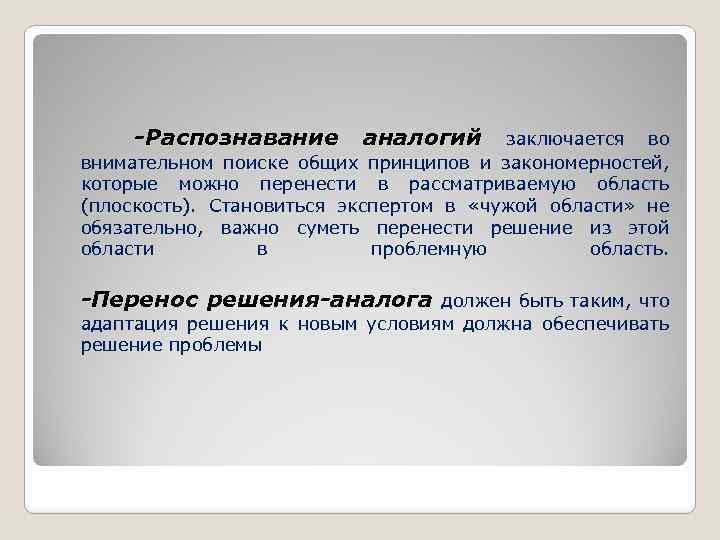 -Распознавание аналогий заключается во внимательном поиске общих принципов и закономерностей, которые можно перенести в рассматриваемую область (плоскость). Становиться экспертом в «чужой области» не обязательно, важно суметь перенести решение из этой области в проблемную область.

-Перенос решения-аналога должен быть таким, что адаптация решения к новым условиям должна обеспечивать решение проблемы